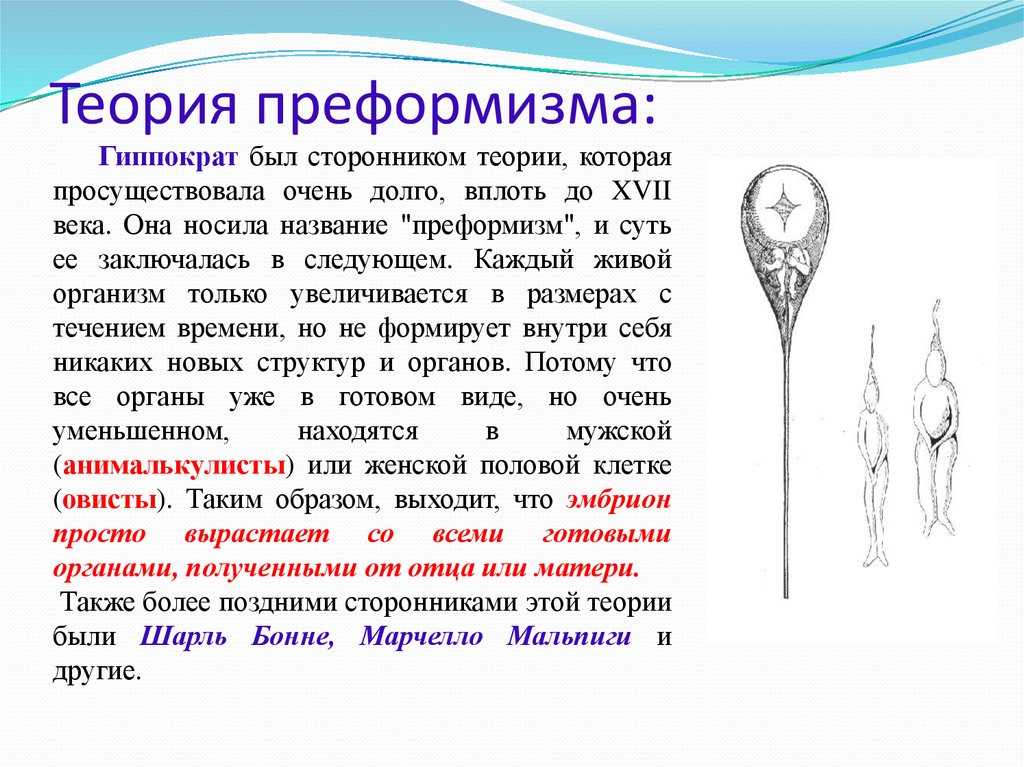 Теория преформизма:

Гиппократ был сторонником теории, которая просуществовала очень долго, вплоть до XVII века. Она носила название "преформизм", и суть ее заключалась в следующем. Каждый живой организм только увеличивается в размерах с течением времени, но не формирует внутри себя никаких новых структур и органов. Потому что все органы уже в готовом виде, но очень уменьшенном, находятся в мужской (анималькулисты) или женской половой клетке (овисты). Таким образом, выходит, что эмбрион просто вырастает со всеми готовыми органами, полученными от отца или матери.

Также более поздними сторонниками этой теории были Шарль Бонне, Марчелло Мальпиги и другие.